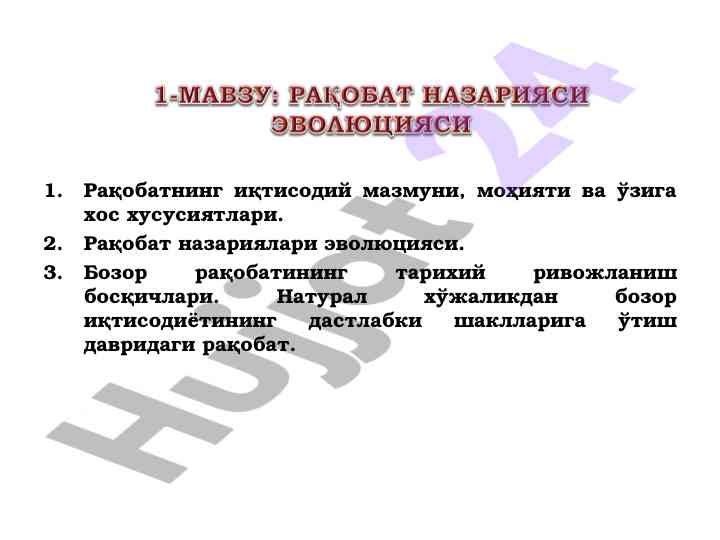 1-МАВЗУ: РАҚОБАТ НАЗАРИЯСИ ЭВОЛЮЦИЯСИ

1. Рақобатнинг иқтисодий мазмуни, моҳияти ва ўзига хос хусусиятлари.
2. Рақобат назариялари эволюцияси.
3. Бозор рақобатининг тарихий ривожланиш босқичлари. Натурал хўжаликдан бозор иқтисодиётининг дастлабки шаклларига ўтиш давридаги рақобат.

Hujjat 24